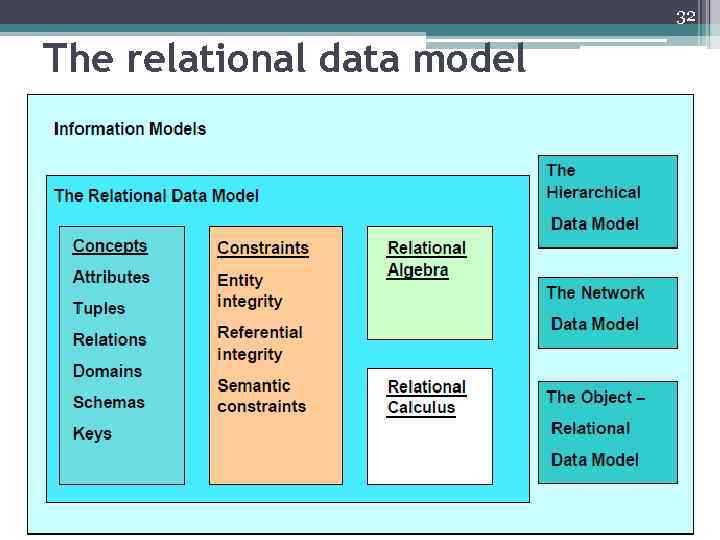 32

The relational data model

Information Models

The Relational Data Model

Concepts
Attributes
Tuples
Relations
Domains
Schemas
Keys

Constraints
Entity integrity
Referential integrity
Semantic constraints

Relational Algebra

Relational Calculus

The Hierarchical Data Model

The Network Data Model

The Object – Relational Data Model